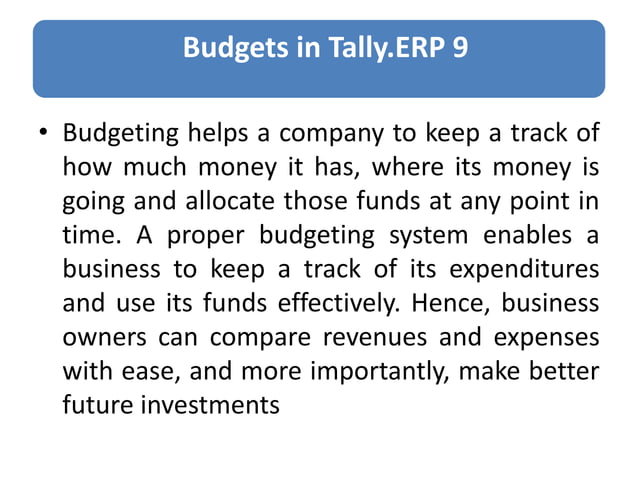 Budgets in Tally.ERP 9

• Budgeting helps a company to keep a track of how much money it has, where its money is going and allocate those funds at any point in time. A proper budgeting system enables a business to keep a track of its expenditures and use its funds effectively. Hence, business owners can compare revenues and expenses with ease, and more importantly, make better future investments